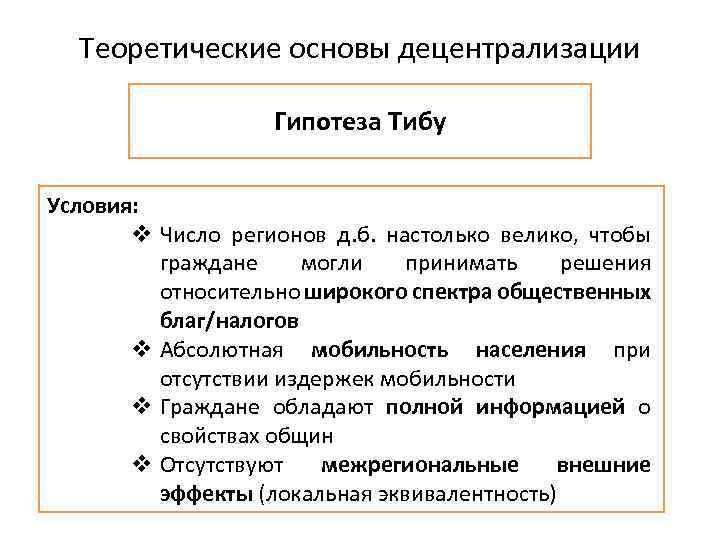 Теоретические основы децентрализации

Гипотеза Тибу

Условия:

❖ Число регионов д.б. настолько велико, чтобы граждане могли принимать решения относительно широкого спектра общественных благ/налогов

❖ Абсолютная мобильность населения при отсутствии издержек мобильности

❖ Граждане обладают полной информацией о свойствах общин

❖ Отсутствуют межрегиональные внешние эффекты (локальная эквивалентность)